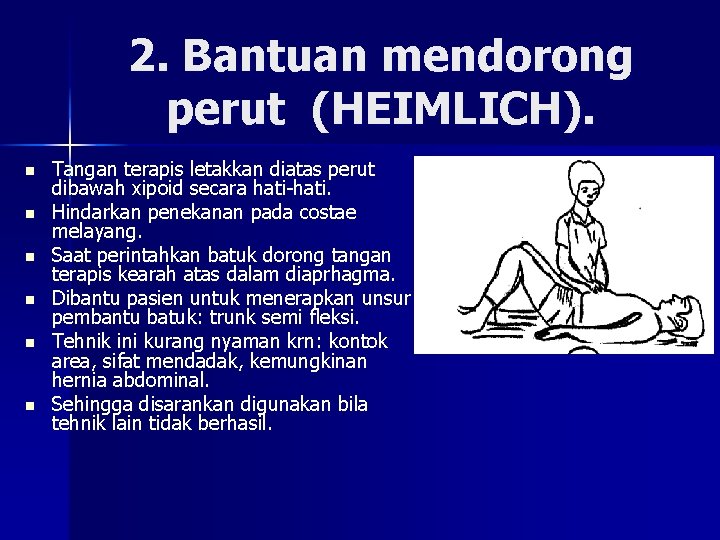 2. Bantuan mendorong perut (HEIMLICH).

- Tangan terapis letakkan diatas perut dibawah xipoid secara hati-hati.
- Hindarkan penekanan pada costae melayang.
- Saat perintahkan batuk dorong tangan terapis kearah atas dalam diaprhagma.
- Dibantu pasien untuk menerapkan unsur pembantu batuk: trunk semi fleksi.
- Tehnik ini kurang nyaman krn: kontok area, sifat mendadak, kemungkinan hernia abdominal.
- Sehingga disarankan digunakan bila tehnik lain tidak berhasil.